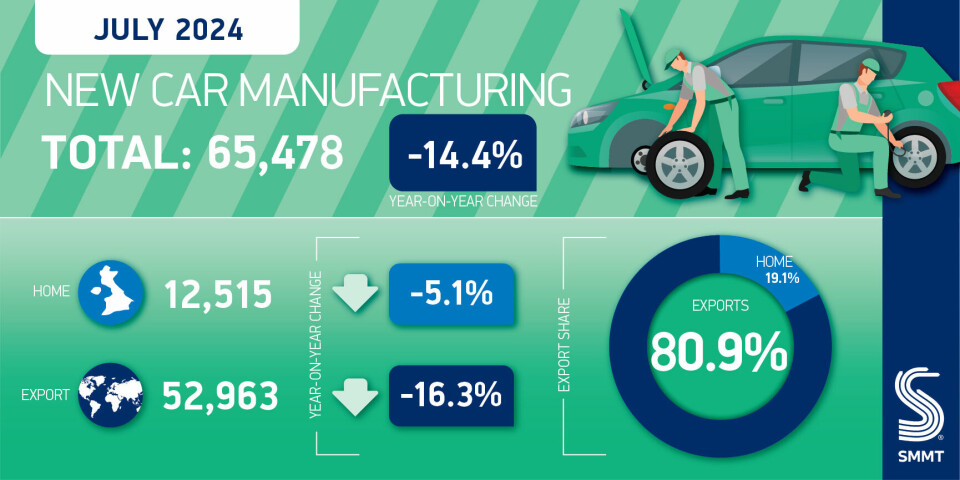 JULY 2024

NEW CAR MANUFACTURING

TOTAL: 65,478

-14.4%

YEAR-ON-YEAR CHANGE

HOME 12,515

EXPORT 52,963

YEAR-ON-YEAR CHANGE

-5.1%

-16.3%

EXPORT SHARE

HOME 19.1%

EXPORTS 80.9%

SMMT